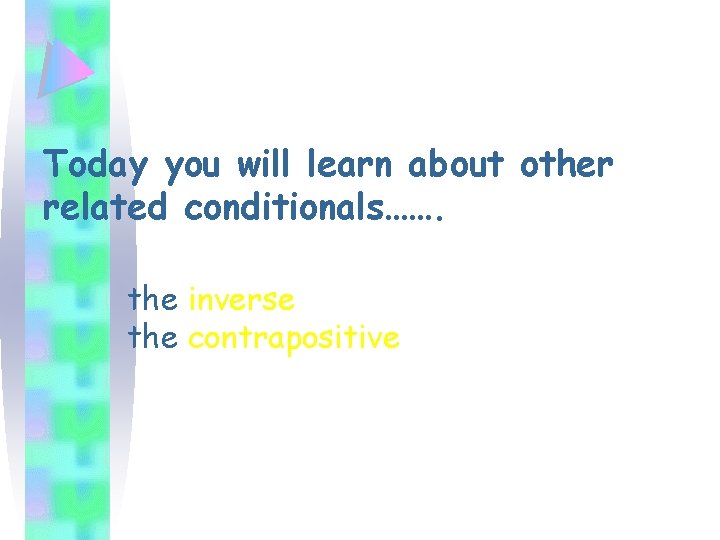 Today you will learn about other related conditionals…….

the inverse
the contrapositive